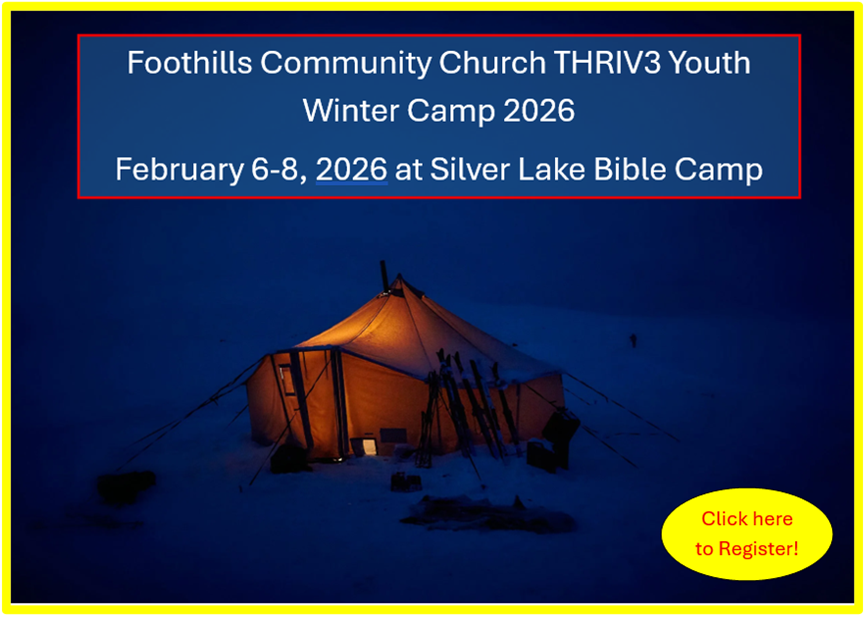 Foothills Community Church THRIV3 Youth Winter Camp 2026

February 6-8, 2026 at Silver Lake Bible Camp

Click here to Register!